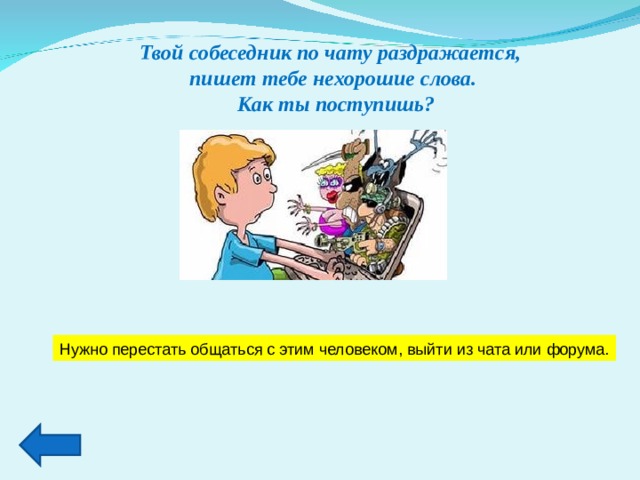 Твой собеседник по чату раздражается, пишет тебе нехорошие слова.
Как ты поступишь?

Нужно перестать общаться с этим человеком, выйти из чата или форума.